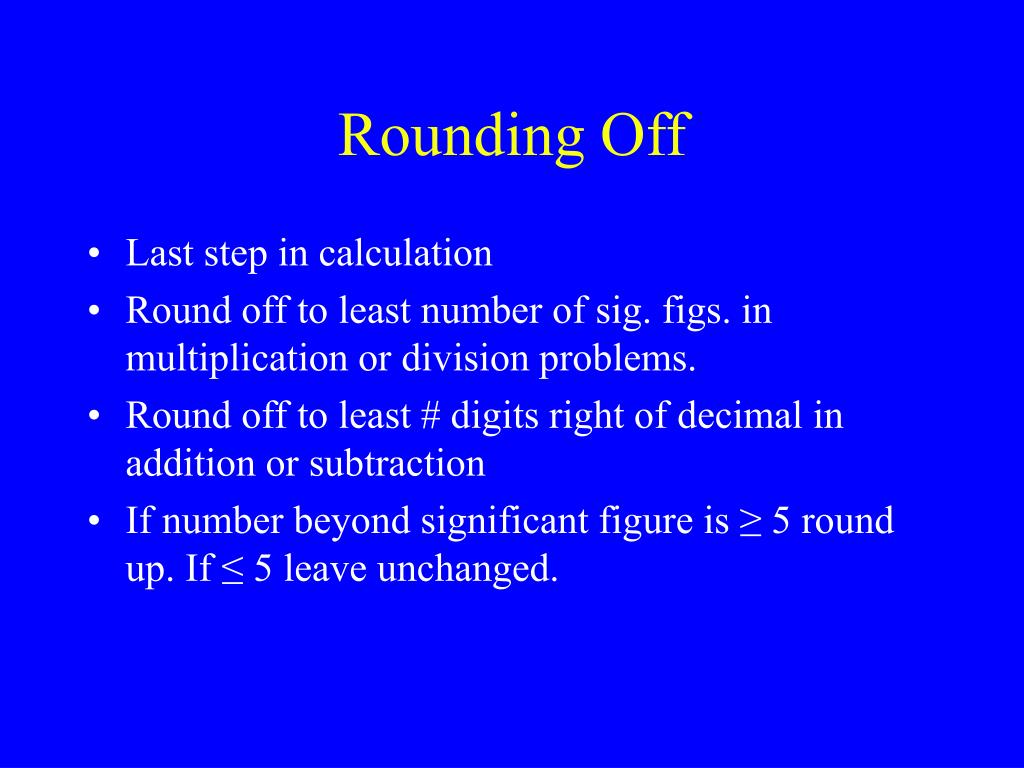 Rounding Off

• Last step in calculation
• Round off to least number of sig. figs. in multiplication or division problems.
• Round off to least # digits right of decimal in addition or subtraction
• If number beyond significant figure is ≥ 5 round up. If ≤ 5 leave unchanged.